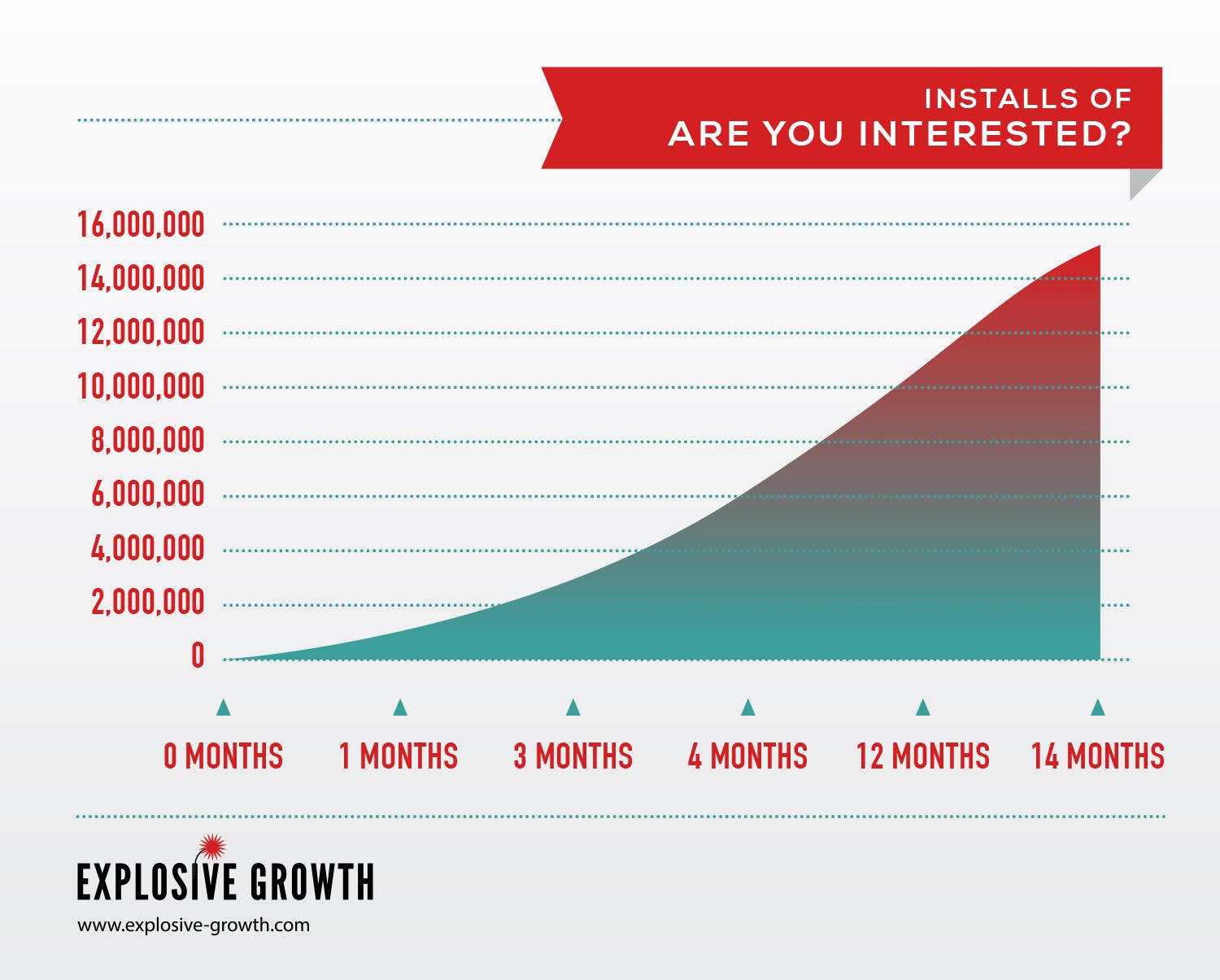 INSTALLS OF
ARE YOU INTERESTED?

16,000,000
14,000,000
12,000,000
10,000,000
8,000,000
6,000,000
4,000,000
2,000,000
0

0 MONTHS
1 MONTHS
3 MONTHS
4 MONTHS
12 MONTHS
14 MONTHS

EXPLOSIVE GROWTH
www.explosive-growth.com